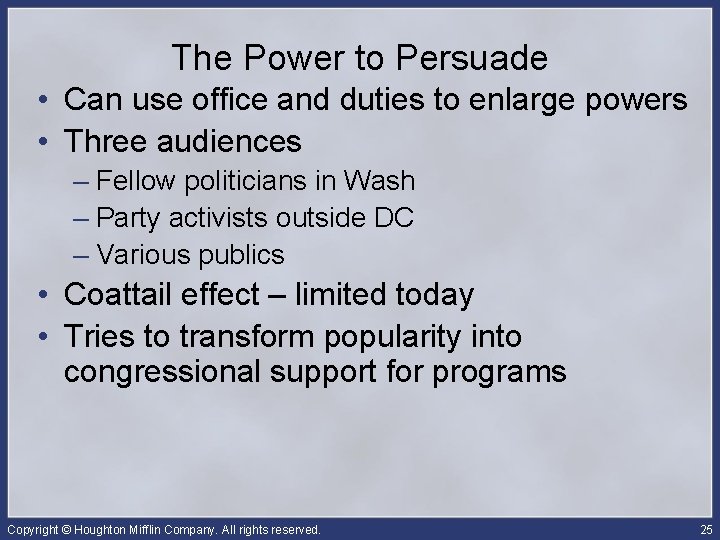 The Power to Persuade

• Can use office and duties to enlarge powers
• Three audiences
– Fellow politicians in Wash
– Party activists outside DC
– Various publics
• Coattail effect – limited today
• Tries to transform popularity into congressional support for programs

Copyright © Houghton Mifflin Company. All rights reserved.

25